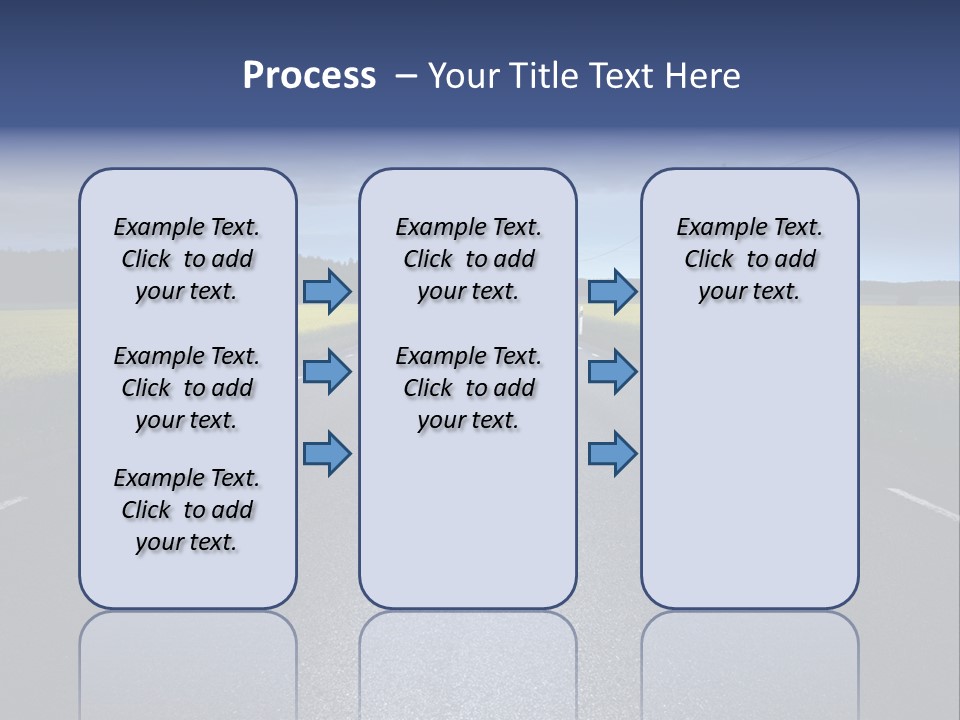 Process – Your Title Text Here

Example Text. Click to add your text.

Example Text. Click to add your text.

Example Text. Click to add your text.

Example Text. Click to add your text.

Example Text. Click to add your text.

Example Text. Click to add your text.